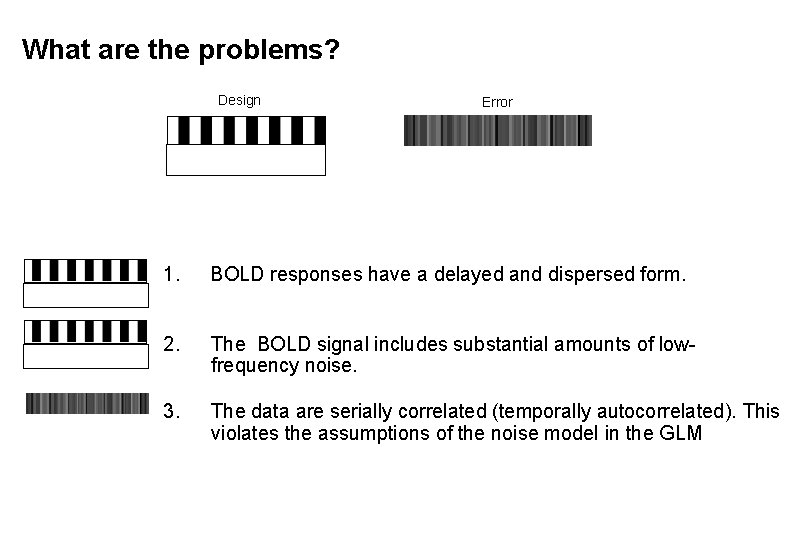 What are the problems?

Design

Error

1. BOLD responses have a delayed and dispersed form.

2. The BOLD signal includes substantial amounts of low-frequency noise.

3. The data are serially correlated (temporally autocorrelated). This violates the assumptions of the noise model in the GLM